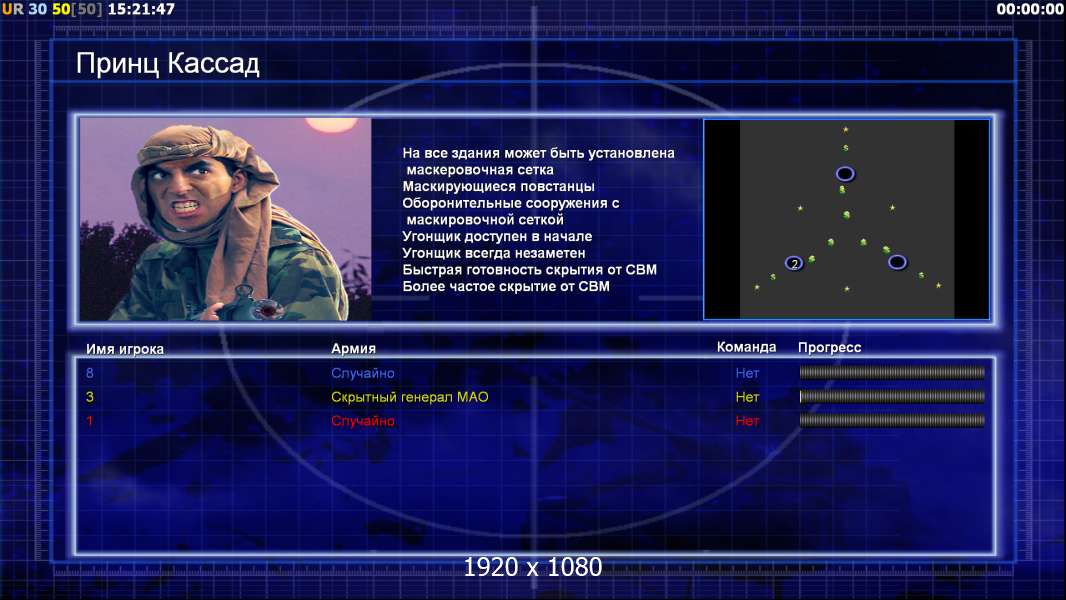 UR 30 50[50] 15:21:47

00:00:00

Принц Кассад

На все здания может быть установлена маскеровочная сетка
Маскирующиеся повстанцы
Оборонительные сооружения с маскировочной сеткой
Угонщик доступен в начале
Угонщик всегда незаметен
Быстрая готовность скрытия от СВМ
Более частое скрытие от СВМ

2

| Имя игрока | Армия | Команда | Прогресс |
|---|---|---|---|
| 8 | Случайно | Нет | |
| 3 | Скрытный генерал МАО | Нет | |
| 1 | Случайно | Нет | |

1920 x 1080